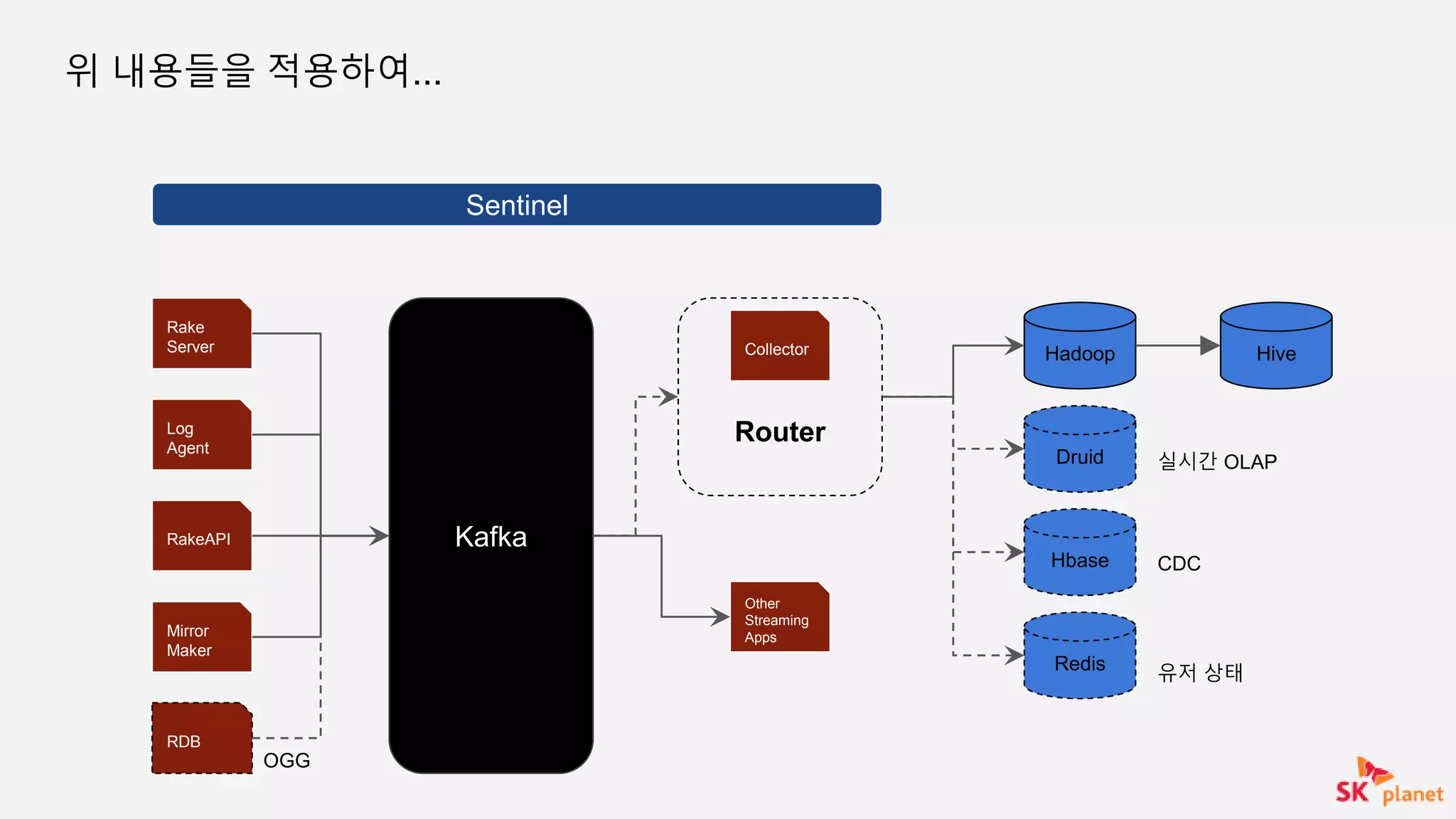 위 내용들을 적용하여...

Sentinel

Rake Server

Log Agent

RakeAPI

Mirror Maker

RDB

OGG

Kafka

Collector

Router

Other Streaming Apps

Hadoop

Hive

Druid

실시간 OLAP

Hbase

CDC

Redis

유저 상태

SK planet